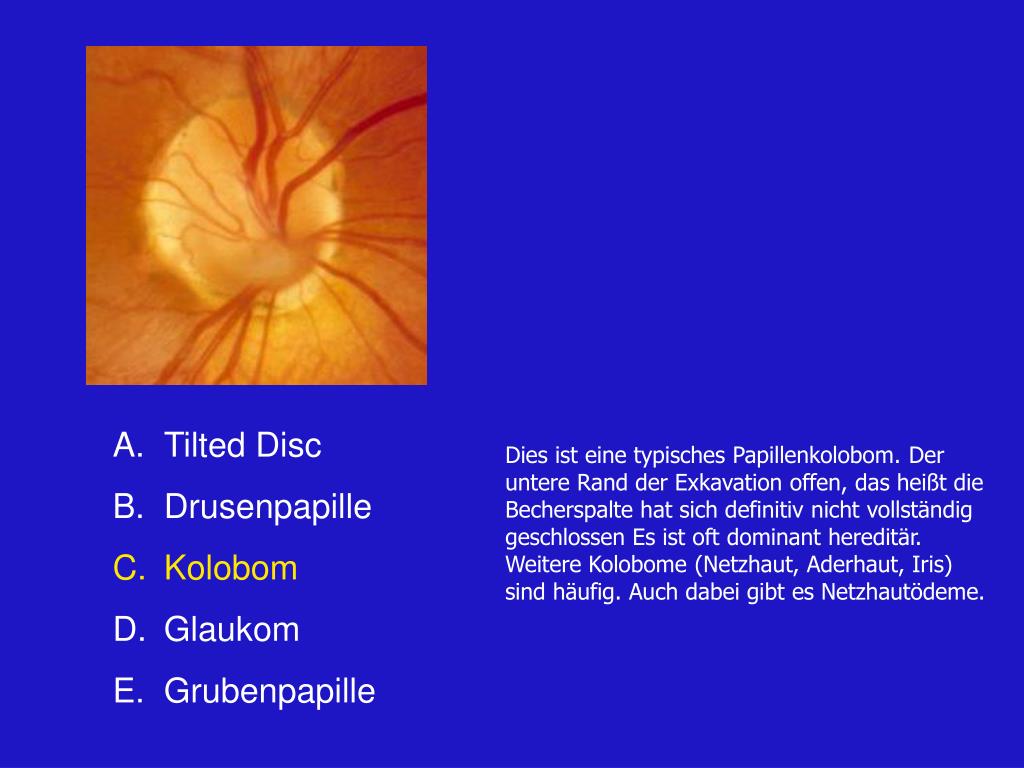 A. Tilted Disc

B. Drusenpapille

C. Kolobom

D. Glaukom

E. Grubenpapille

Dies ist eine typisches Papillenkolobom. Der untere Rand der Exkavation offen, das heißt die Becherspalte hat sich definitiv nicht vollständig geschlossen Es ist oft dominant hereditär. Weitere Kolobome (Netzhaut, Aderhaut, Iris) sind häufig. Auch dabei gibt es Netzhautödeme.